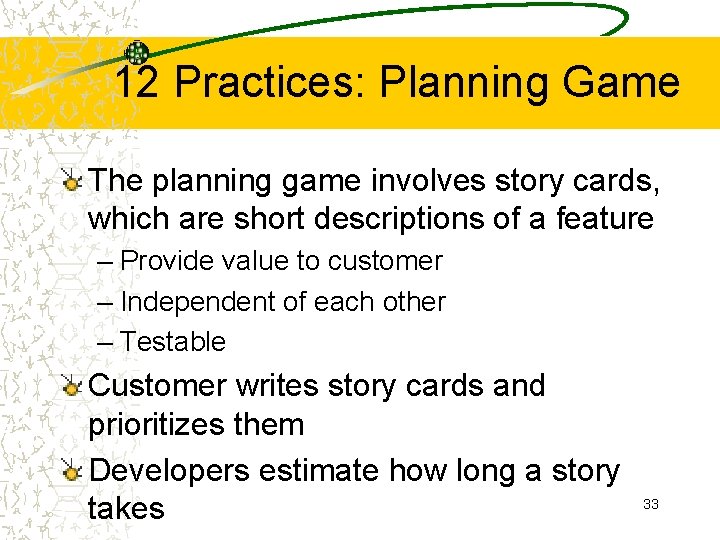 12 Practices: Planning Game

The planning game involves story cards, which are short descriptions of a feature

– Provide value to customer

– Independent of each other

– Testable

Customer writes story cards and prioritizes them

Developers estimate how long a story takes

33